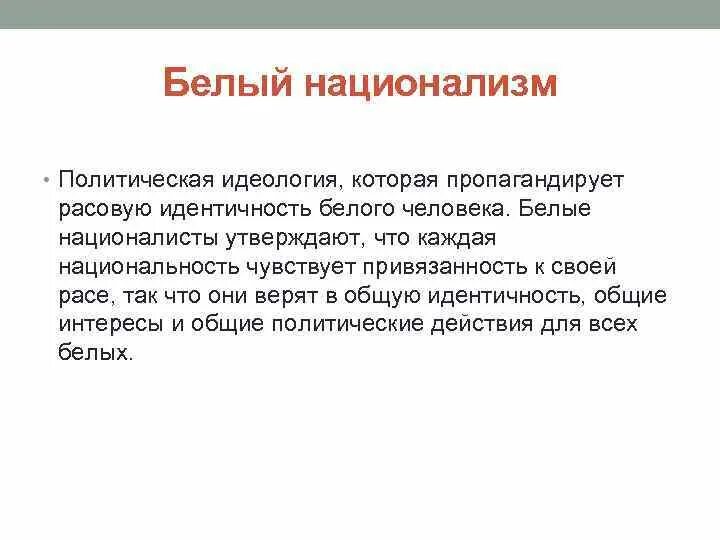 Белый национализм

• Политическая идеология, которая пропагандирует расовую идентичность белого человека. Белые националисты утверждают, что каждая национальность чувствует привязанность к своей расе, так что они верят в общую идентичность, общие интересы и общие политические действия для всех белых.